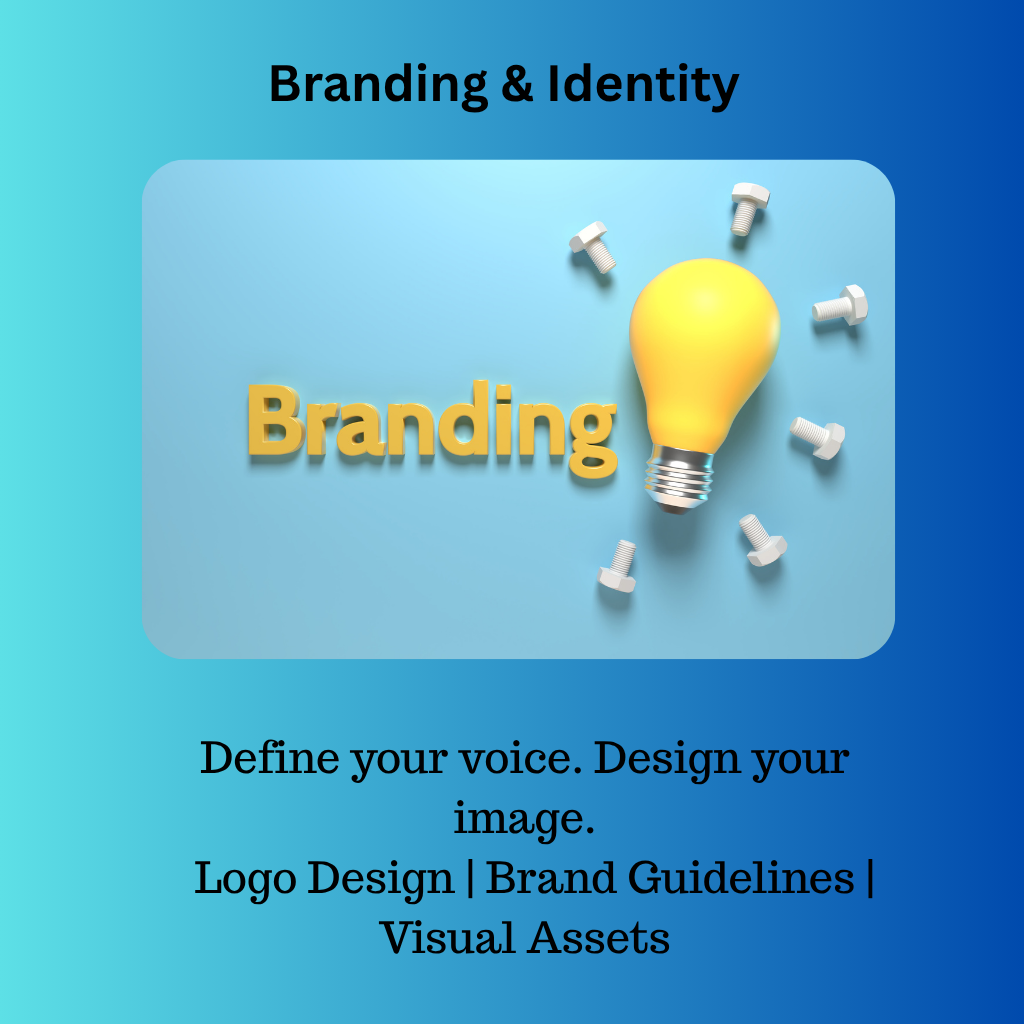 Branding & Identity

Branding

Define your voice. Design your image.
Logo Design | Brand Guidelines | Visual Assets